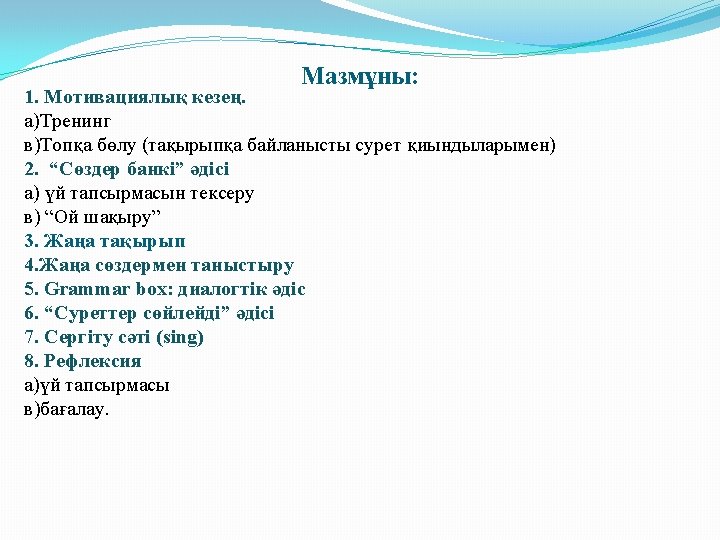 Мазмұны:
1. Мотивациялық кезең.
а)Тренинг
в)Топқа бөлу (тақырыпқа байланысты сурет қиындыларымен)
2. “Сөздер банкі” әдісі
а) үй тапсырмасын тексеру
в) “Ой шақыру”
3. Жаңа тақырып
4.Жаңа сөздермен таныстыру
5. Grammar box: диалогтік әдіс
6. “Суреттер сөйлейді” әдісі
7. Сергіту сәті (sing)
8. Рефлексия
а)үй тапсырмасы
в)бағалау.